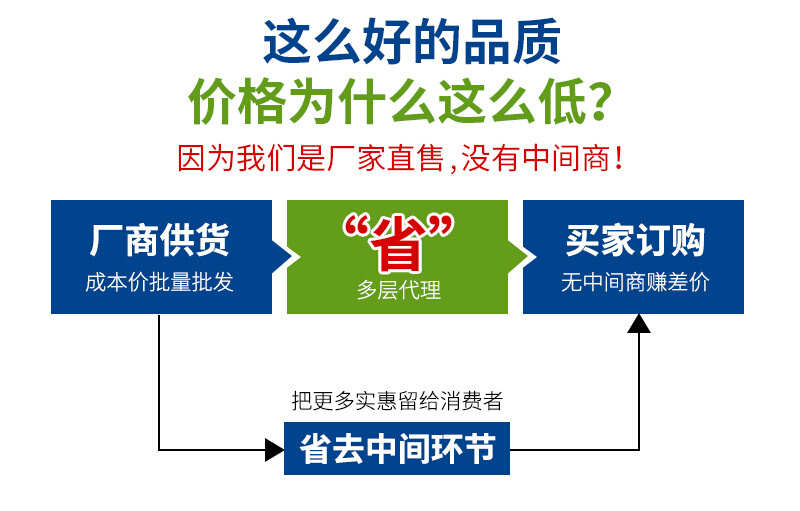 这么好的品质
价格为什么这么低?
因为我们是厂家直售,没有中间商!

厂商供货
成本价批量批发

“省”
多层代理

买家订购
无中间商赚差价

把更多实惠留给消费者
省去中间环节